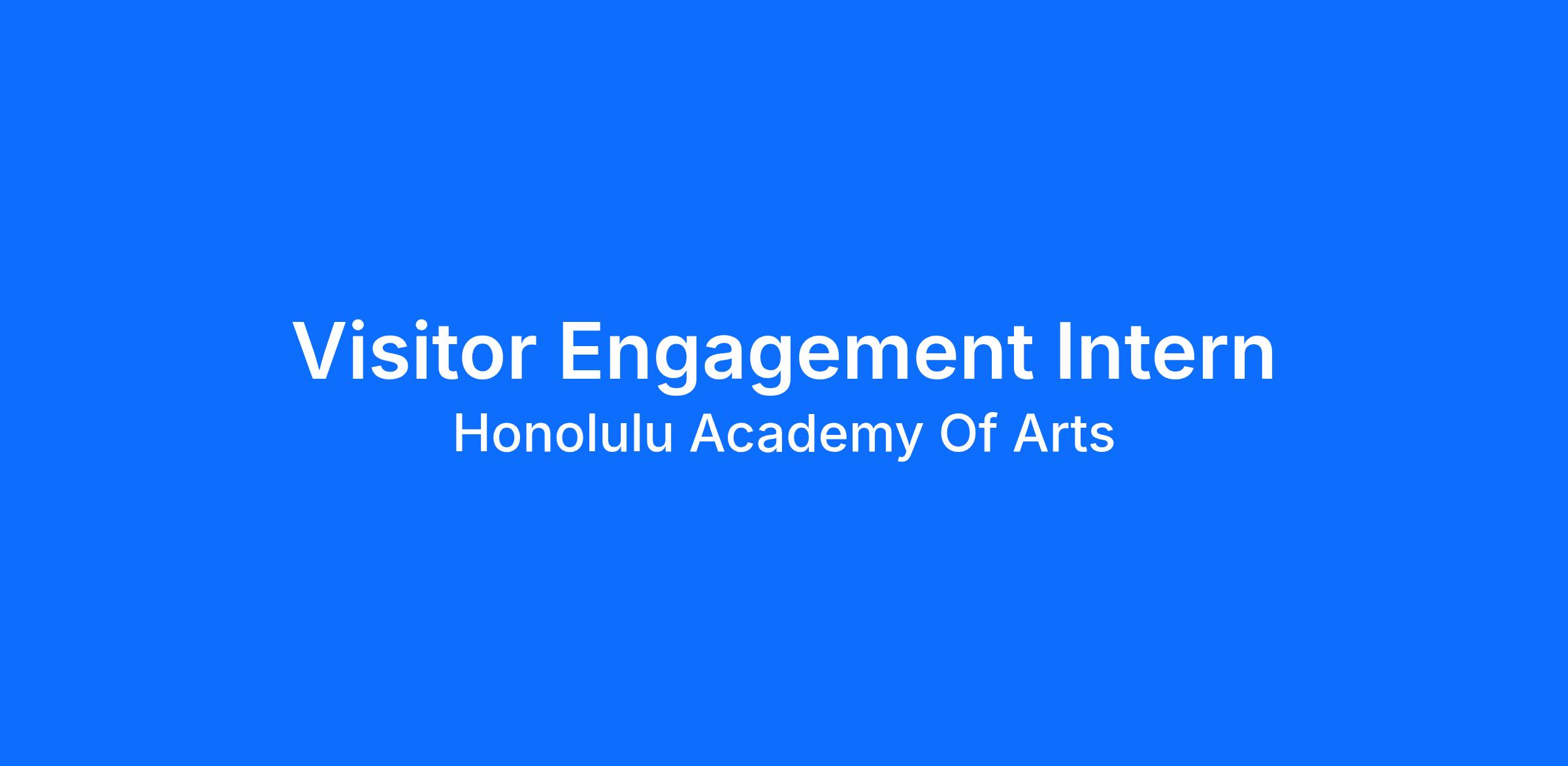 Visitor Engagement Intern
Honolulu Academy Of Arts